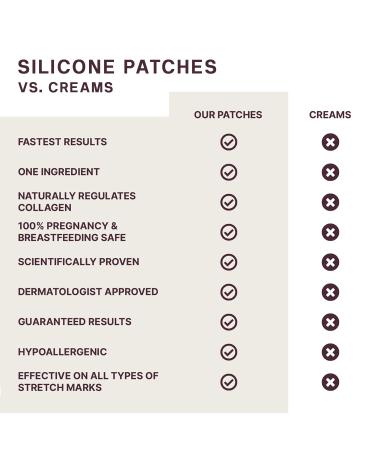 SILICONE PATCHES
VS. CREAMS

| | OUR PATCHES | CREAMS |
|---|---|---|
| FASTEST RESULTS | ✓ | ✗ |
| ONE INGREDIENT | ✓ | ✗ |
| NATURALLY REGULATES COLLAGEN | ✓ | ✗ |
| 100% PREGNANCY & BREASTFEEDING SAFE | ✓ | ✗ |
| SCIENTIFICALLY PROVEN | ✓ | ✗ |
| DERMATOLOGIST APPROVED | ✓ | ✗ |
| GUARANTEED RESULTS | ✓ | ✗ |
| HYPOALLERGENIC | ✓ | ✗ |
| EFFECTIVE ON ALL TYPES OF STRETCH MARKS | ✓ | ✗ |